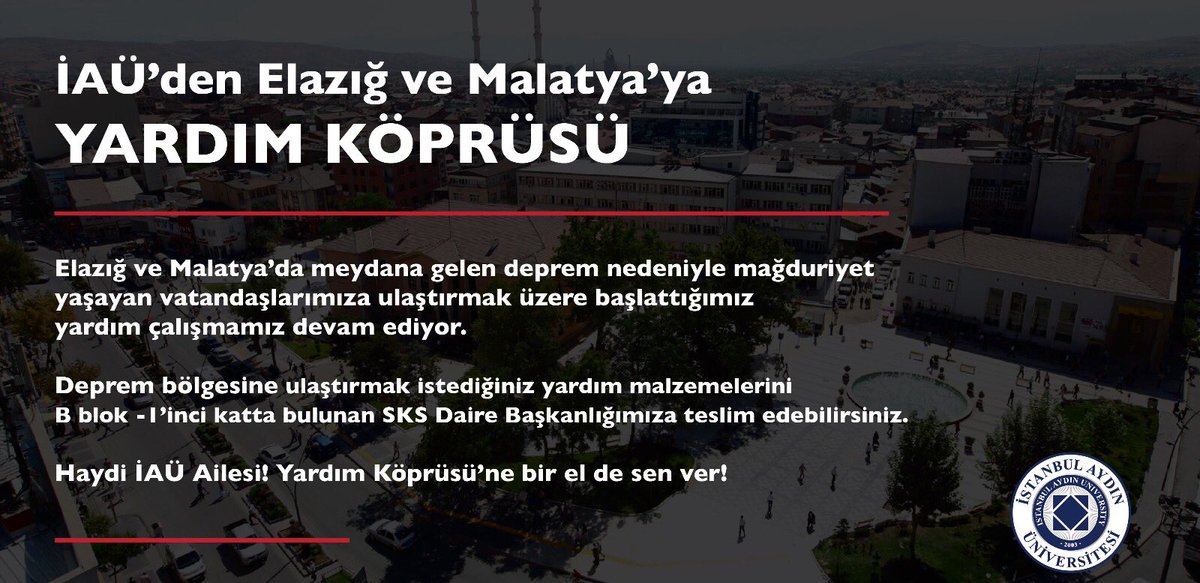 İAÜ'den Elazığ ve Malatya'ya
YARDIM KÖPRÜSÜ

Elazığ ve Malatya'da meydana gelen deprem nedeniyle mağduriyet yaşayan vatandaşlarımıza ulaştırmak üzere başlattığımız yardım çalışmamız devam ediyor.

Deprem bölgesine ulaştırmak istediğiniz yardım malzemelerini B blok -1'inci katta bulunan SKS Daire Başkanlığımıza teslim edebilirsiniz.

Haydi İAÜ Ailesi! Yardım Köprüsü'ne bir el de sen ver!

İSTANBUL AYDIN ÜNİVERSİTESİ
ISTANBUL AYDIN UNIVERSITY
2003